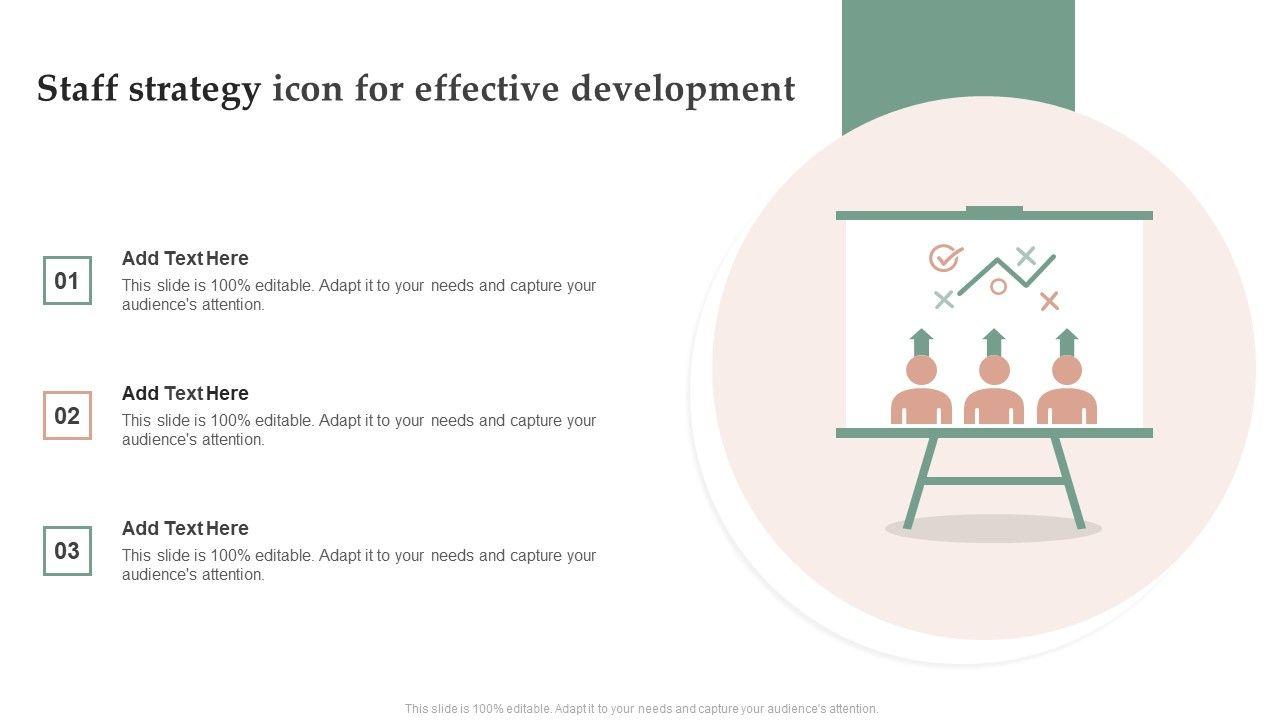 Staff strategy icon for effective development

01

Add Text Here

This slide is 100% editable. Adapt it to your needs and capture your audience's attention.

02

Add Text Here

This slide is 100% editable. Adapt it to your needs and capture your audience's attention.

03

Add Text Here

This slide is 100% editable. Adapt it to your needs and capture your audience's attention.

This slide is 100% editable. Adapt it to your needs and capture your audience's attention.